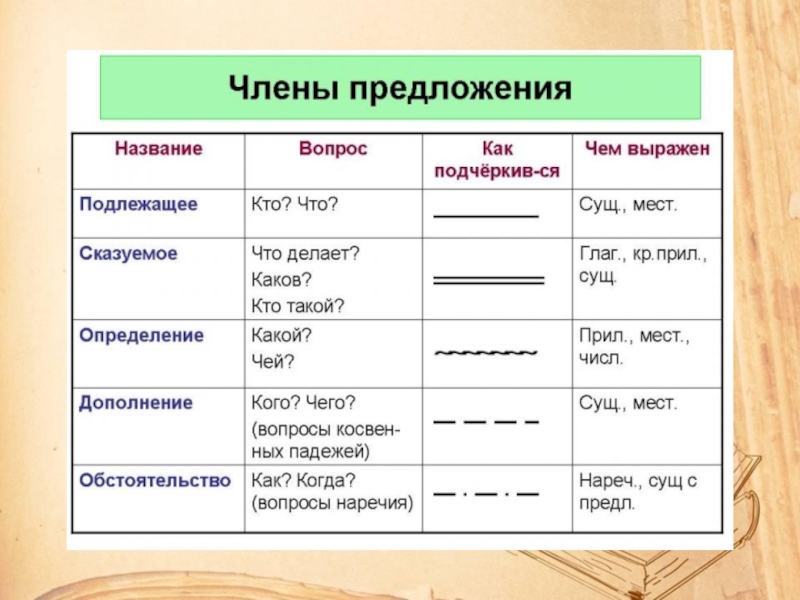 Члены предложения

| Название | Вопрос | Как подчёркив-ся | Чем выражен |
|---|---|---|---|
| Подлежащее | Кто? Что? | | Сущ., мест. |
| Сказуемое | Что делает? Каков? Кто такой? | | Глаг., кр.прил., сущ. |
| Определение | Какой? Чей? | | Прил., мест., числ. |
| Дополнение | Кого? Чего? (вопросы косвенных падежей) | | Сущ., мест. |
| Обстоятельство | Как? Когда? (вопросы наречия) | | Нареч., сущ с предл. |